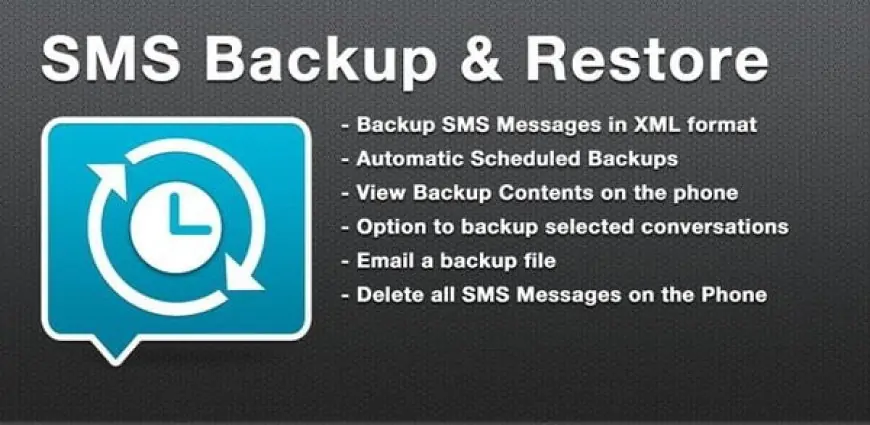 SMS Backup & Restore

- Backup SMS Messages in XML format
- Automatic Scheduled Backups
- View Backup Contents on the phone
- Option to backup selected conversations
- Email a backup file
- Delete all SMS Messages on the Phone